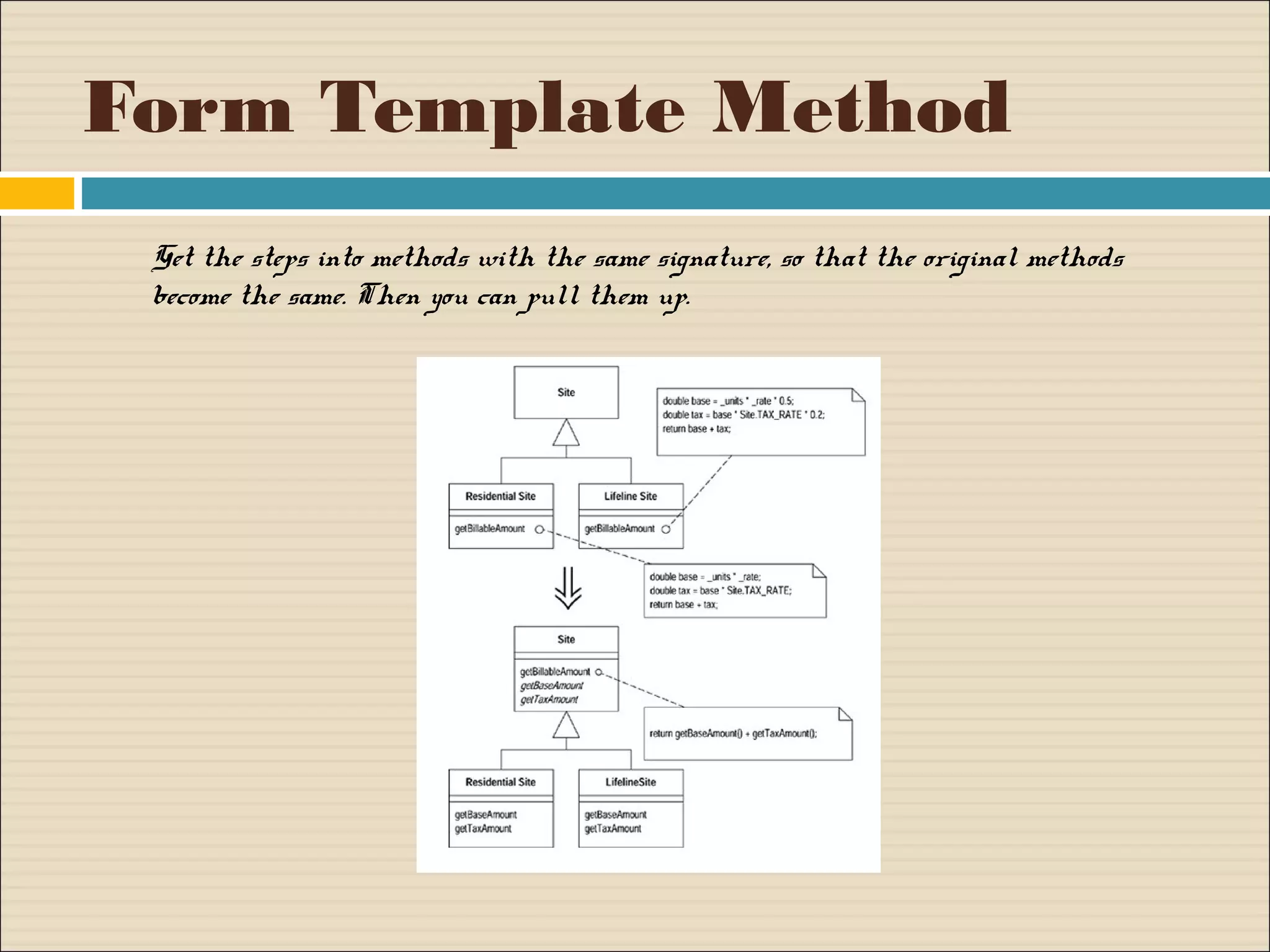 Form Template Method

Get the steps into methods with the same signature, so that the original methods become the same. Then you can pull them up.

Site

double base = _units * _rate * 0.5;
double tax = base * Site.TAX_RATE * 0.2;
return base + tax;

Residential Site

getBillableAmount

Lifeline Site

getBillableAmount

double base = _units * _rate;
double tax = base * Site.TAX_RATE;
return base + tax;

Site

getBillableAmount
getBaseAmount
getTaxAmount

return getBaseAmount() + getTaxAmount();

Residential Site

getBaseAmount
getTaxAmount

LifelineSite

getBaseAmount
getTaxAmount